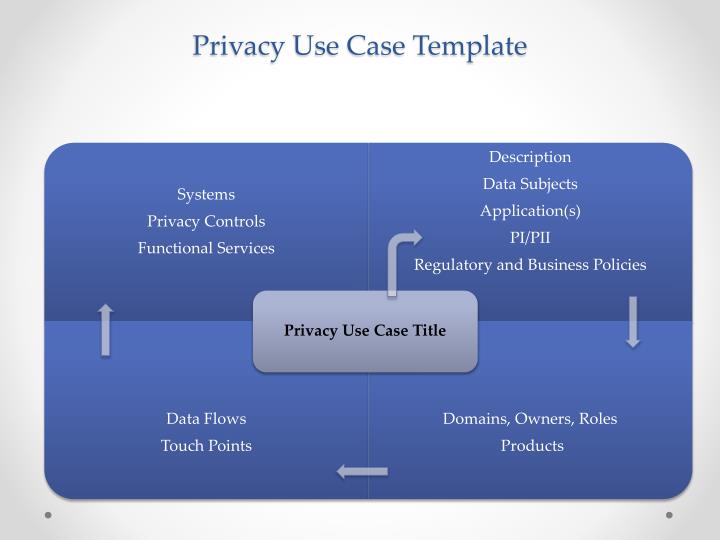 Privacy Use Case Template

Systems
Privacy Controls
Functional Services

Description
Data Subjects
Application(s)
PI/PII
Regulatory and Business Policies

Privacy Use Case Title

Data Flows
Touch Points

Domains, Owners, Roles
Products